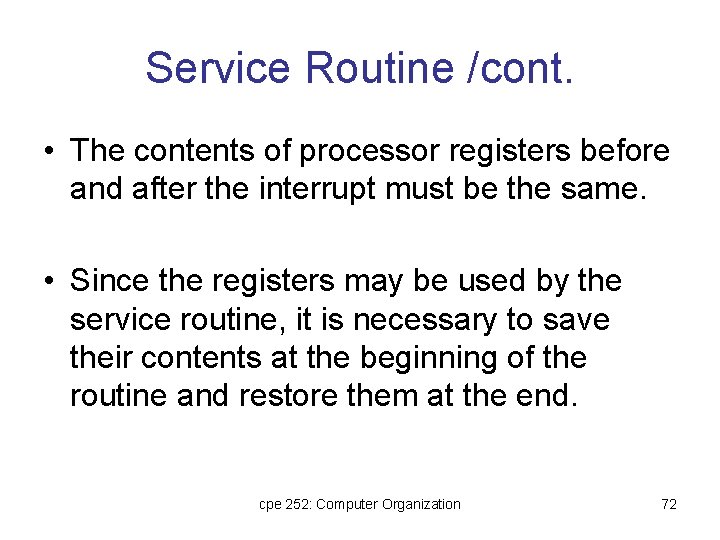 Service Routine /cont.

• The contents of processor registers before and after the interrupt must be the same.

• Since the registers may be used by the service routine, it is necessary to save their contents at the beginning of the routine and restore them at the end.

cpe 252: Computer Organization

72